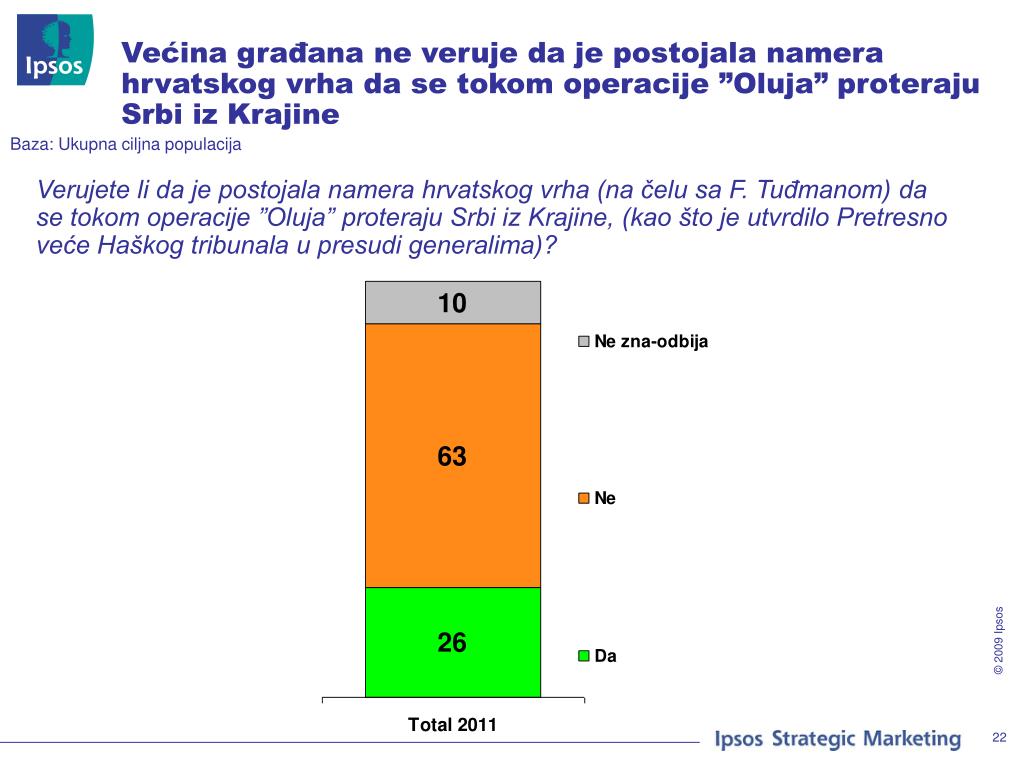 Ipsos

Većina građana ne veruje da je postojala namera hrvatskog vrha da se tokom operacije ”Oluja” proteraju Srbi iz Krajine

Baza: Ukupna ciljna populacija

Verujete li da je postojala namera hrvatskog vrha (na čelu sa F. Tuđmanom) da se tokom operacije ”Oluja” proteraju Srbi iz Krajine, (kao što je utvrdilo Pretresno veće Haškog tribunala u presudi generalima)?

10

63

26

Ne zna-odbija

Ne

Da

Total 2011

© 2009 Ipsos

Ipsos Strategic Marketing

22